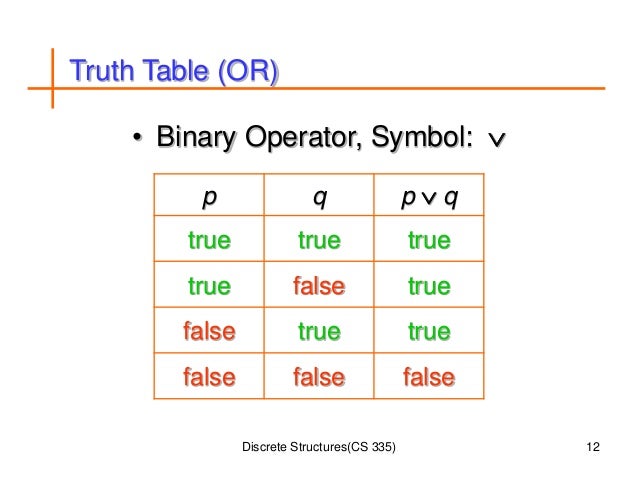 Truth Table (OR)

• Binary Operator, Symbol: $\vee$

| $p$ | $q$ | $p \vee q$ |
|---|---|---|
| true | true | true |
| true | false | true |
| false | true | true |
| false | false | false |

Discrete Structures(CS 335)

12